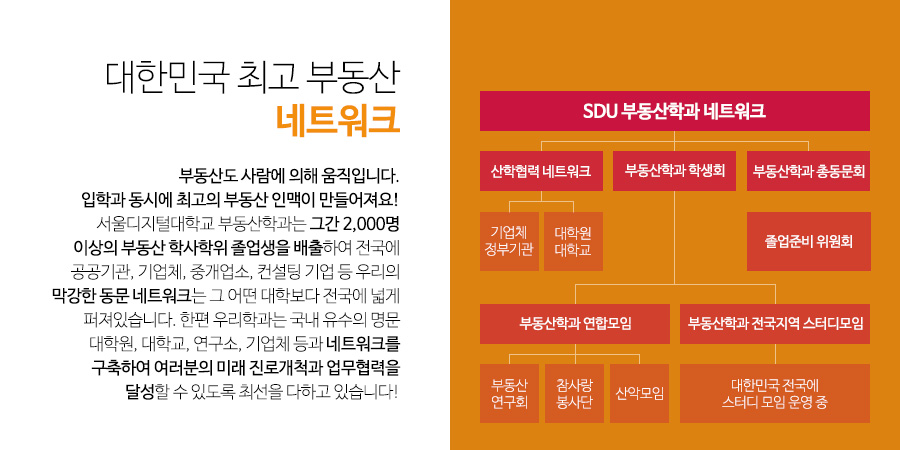 대한민국 최고 부동산
네트워크

부동산도 사람에 의해 움직입니다. 입학과 동시에 최고의 부동산 인맥이 만들어져요! 서울디지털대학교 부동산학과는 그간 2,000명 이상의 부동산 학사학위 졸업생을 배출하여 전국에 공공기관, 기업체, 중개업소, 컨설팅 기업 등 우리의 막강한 동문 네트워크는 그 어떤 대학보다 전국에 넓게 퍼져있습니다. 한편 우리학과는 국내 유수의 명문 대학원, 대학교, 연구소, 기업체 등과 네트워크를 구축하여 여러분의 미래 진로개척과 업무협력을 달성할 수 있도록 최선을 다하고 있습니다!

SDU 부동산학과 네트워크

산학협력 네트워크

부동산학과 학생회

부동산학과 총동문회

기업체
정부기관

대학원
대학교

졸업준비 위원회

부동산학과 연합모임

부동산학과 전국지역 스터디모임

부동산
연구회

참사랑
봉사단

산악모임

대한민국 전국에
스터디 모임 운영 중